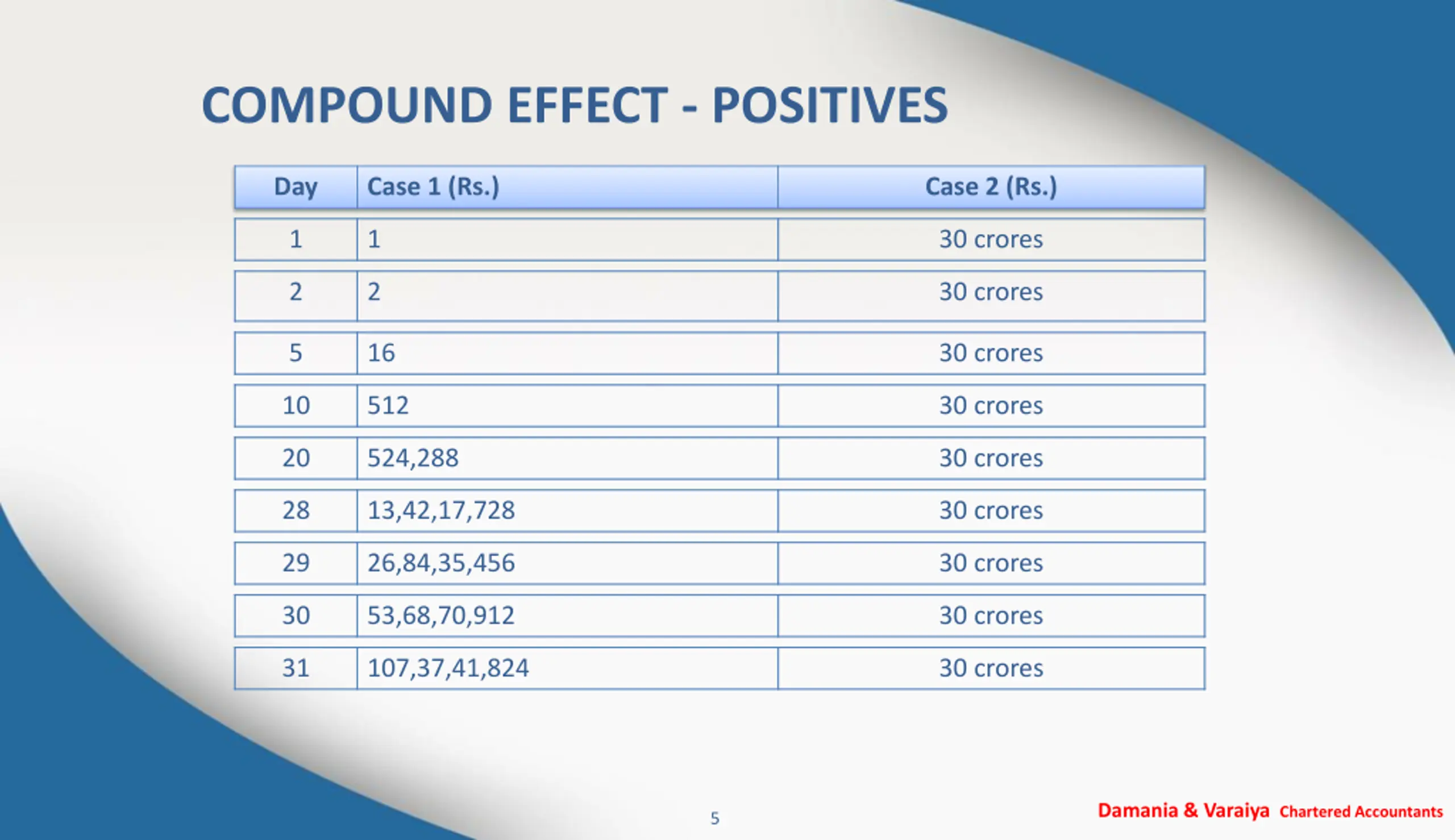 COMPOUND EFFECT - POSITIVES

| Day | Case 1 (Rs.) | Case 2 (Rs.) |
|---|---|---|
| 1 | 1 | 30 crores |
| 2 | 2 | 30 crores |
| 5 | 16 | 30 crores |
| 10 | 512 | 30 crores |
| 20 | 524,288 | 30 crores |
| 28 | 13,42,17,728 | 30 crores |
| 29 | 26,84,35,456 | 30 crores |
| 30 | 53,68,70,912 | 30 crores |
| 31 | 107,37,41,824 | 30 crores |

5

Damania & Varaiya Chartered Accountants